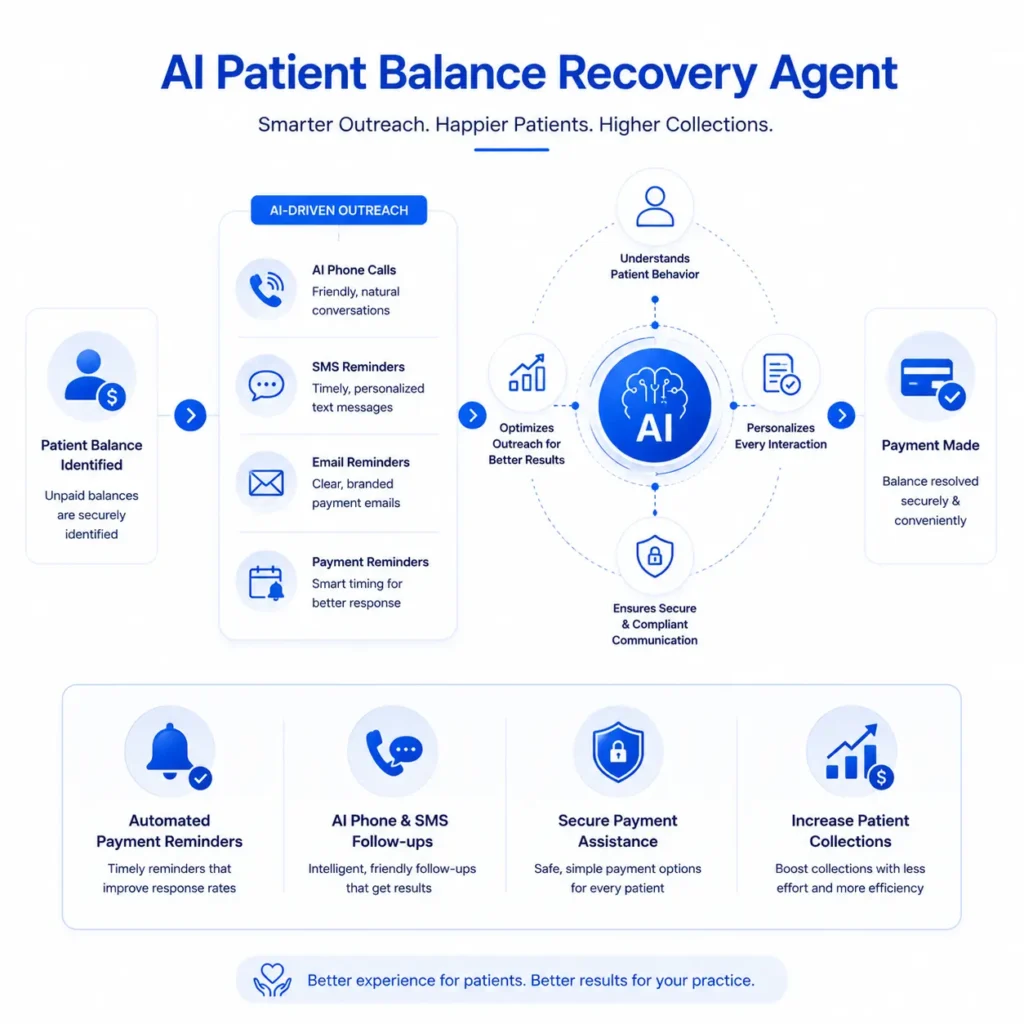 AI Patient Balance Recovery Agent

Smarter Outreach. Happier Patients. Higher Collections.

Patient Balance Identified

Unpaid balances are securely identified

AI-DRIVEN OUTREACH

AI Phone Calls
Friendly, natural conversations

SMS Reminders
Timely, personalized text messages

Email Reminders
Clear, branded payment emails

Payment Reminders
Smart timing for better response

Understands Patient Behavior

Optimizes Outreach for Better Results

AI

Personalizes Every Interaction

Ensures Secure & Compliant Communication

Payment Made

Balance resolved securely & conveniently

Automated Payment Reminders
Timely reminders that improve response rates

AI Phone & SMS Follow-ups
Intelligent, friendly follow-ups that get results

Secure Payment Assistance
Safe, simple payment options for every patient

Increase Patient Collections
Boost collections with less effort and more efficiency

Better experience for patients. Better results for your practice.